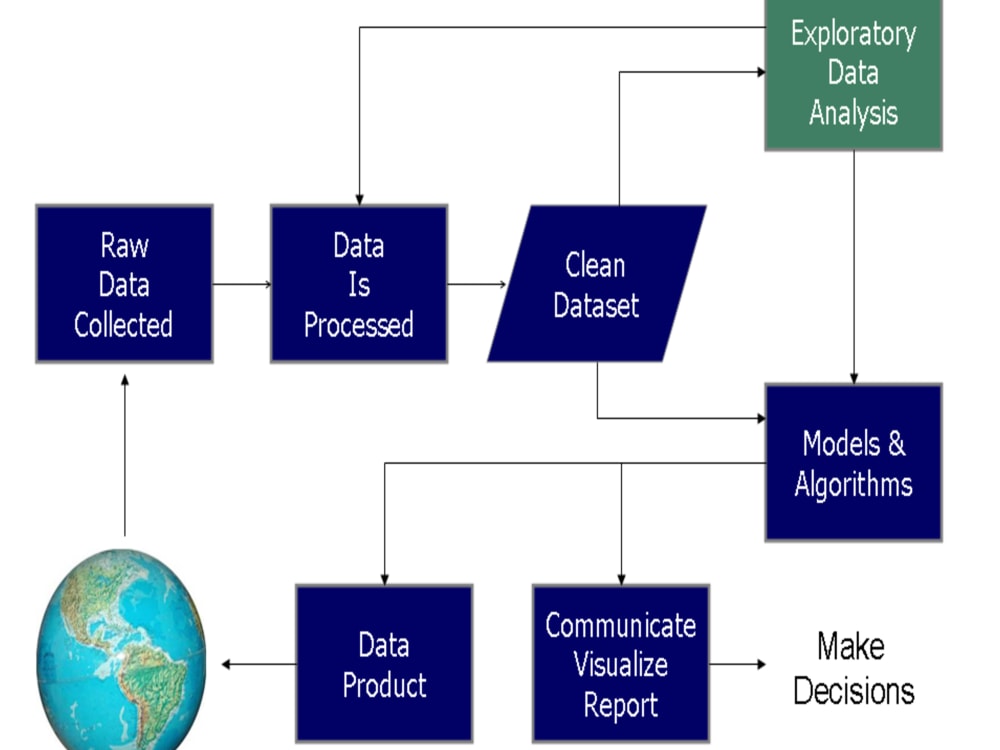 Exploratory Data Analysis

Raw Data Collected

Data Is Processed

Clean Dataset

Models & Algorithms

Data Product

Communicate Visualize Report

Make Decisions